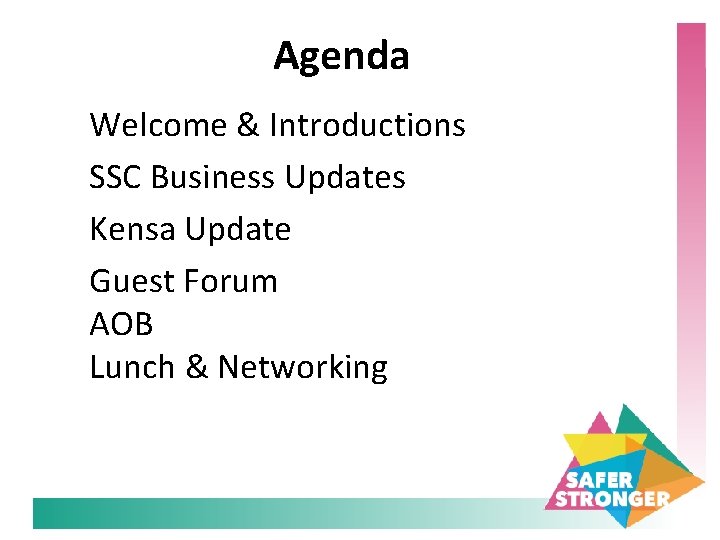 Agenda

Welcome & Introductions

SSC Business Updates

Kensa Update

Guest Forum
AOB
Lunch & Networking

SAFER
STRONGER